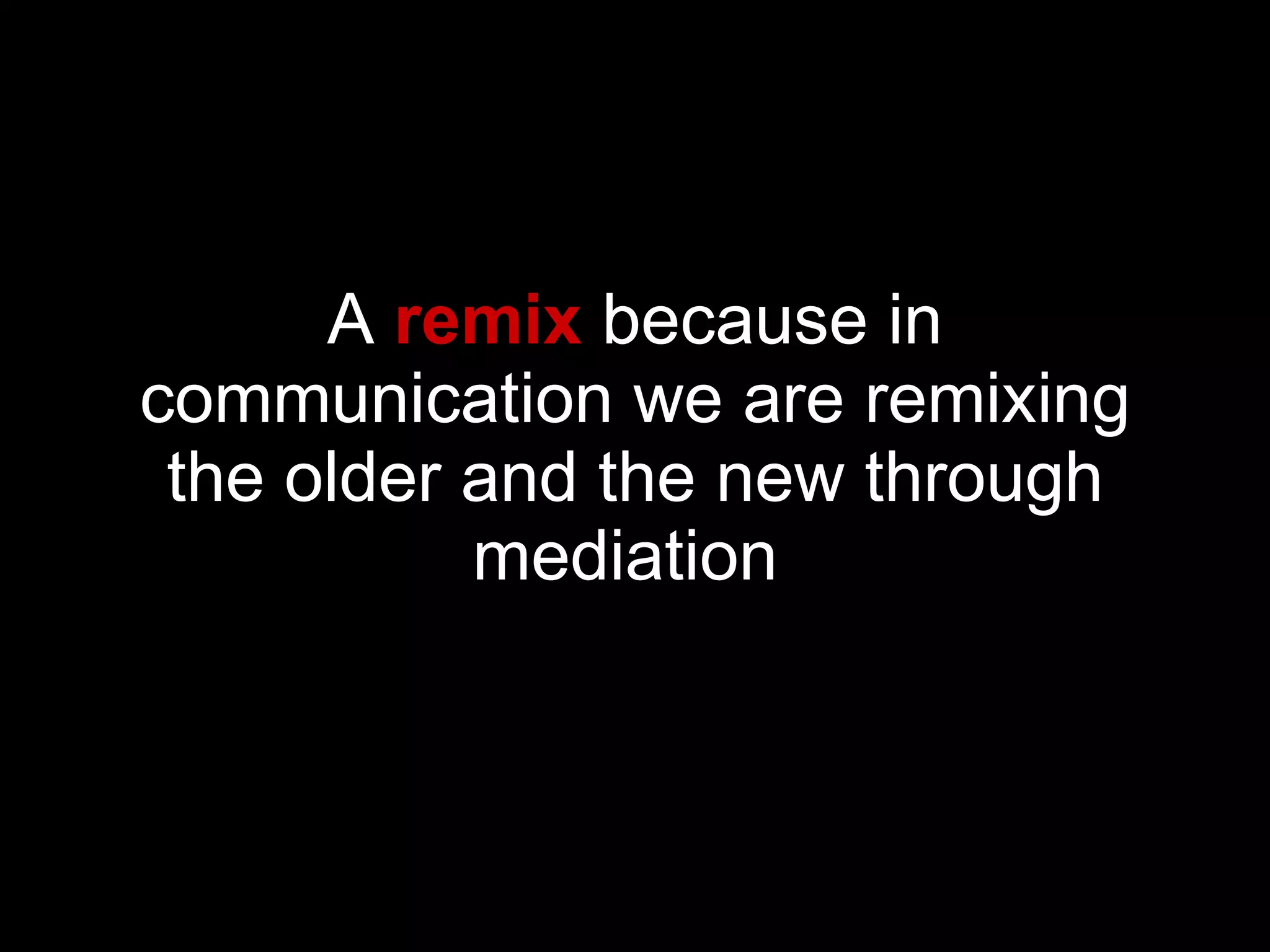 A remix because in communication we are remixing the older and the new through mediation